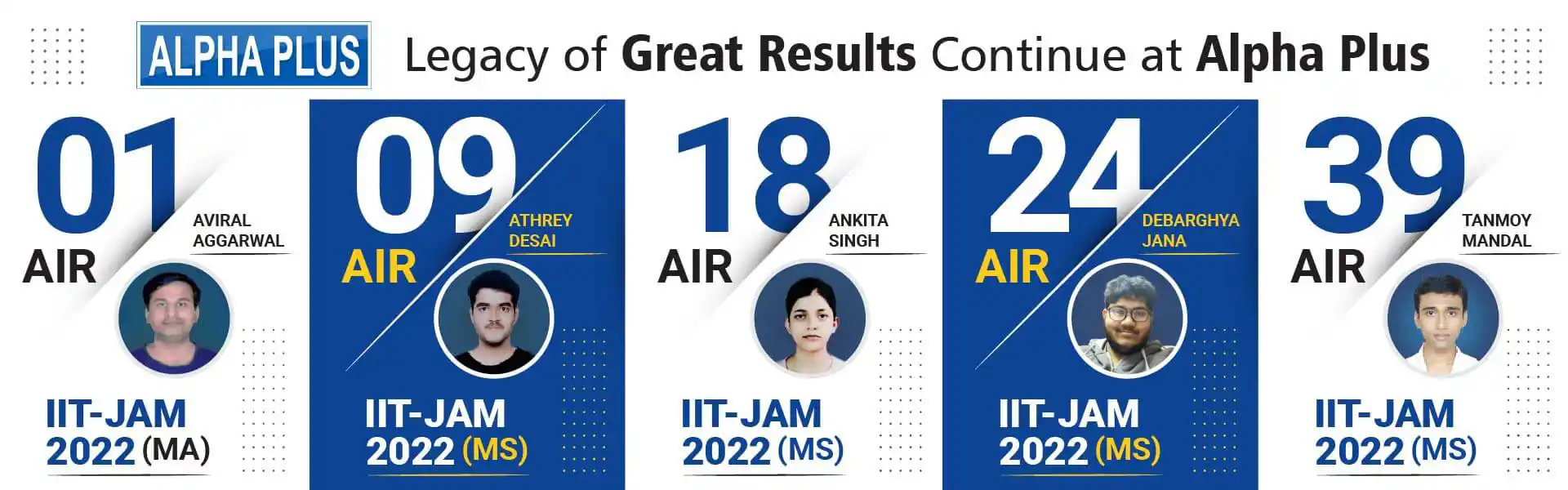 ALPHA PLUS

Legacy of Great Results Continue at Alpha Plus

01
AIR
AVIRAL AGGARWAL
IIT-JAM 2022 (MA)

09
AIR
ATHREY DESAI
IIT-JAM 2022 (MS)

18
AIR
ANKITA SINGH
IIT-JAM 2022 (MS)

24
AIR
DEBARGHYA JANA
IIT-JAM 2022 (MS)

39
AIR
TANMOY MANDAL
IIT-JAM 2022 (MS)